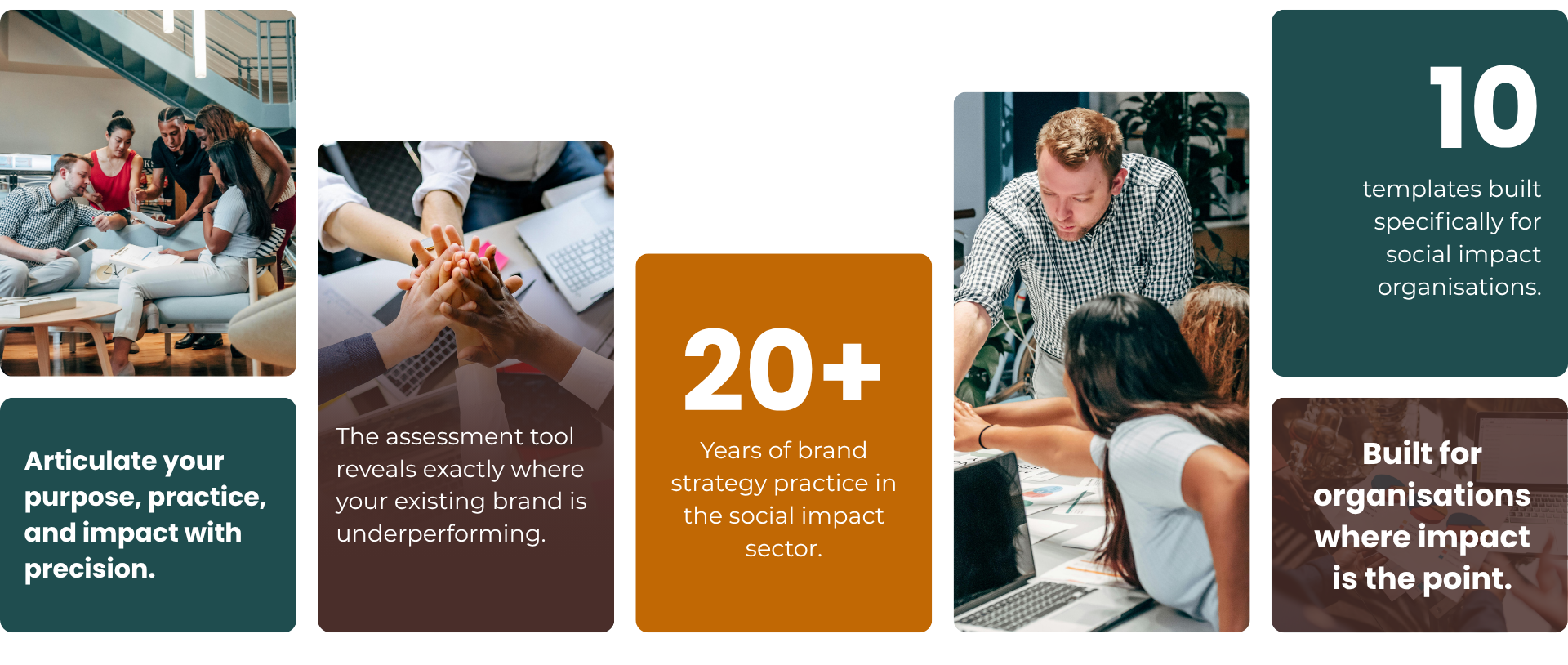 Articulate your purpose, practice, and impact with precision.

The assessment tool reveals exactly where your existing brand is underperforming.

20+

Years of brand strategy practice in the social impact sector.

10

templates built specifically for social impact organisations.

Built for organisations where impact is the point.